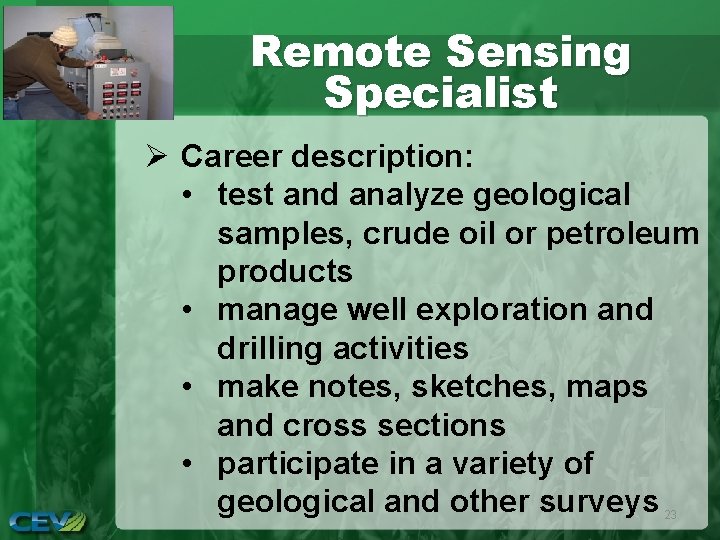 Remote Sensing Specialist

➢ Career description:
• test and analyze geological samples, crude oil or petroleum products
• manage well exploration and drilling activities
• make notes, sketches, maps and cross sections
• participate in a variety of geological and other surveys

23

CEV